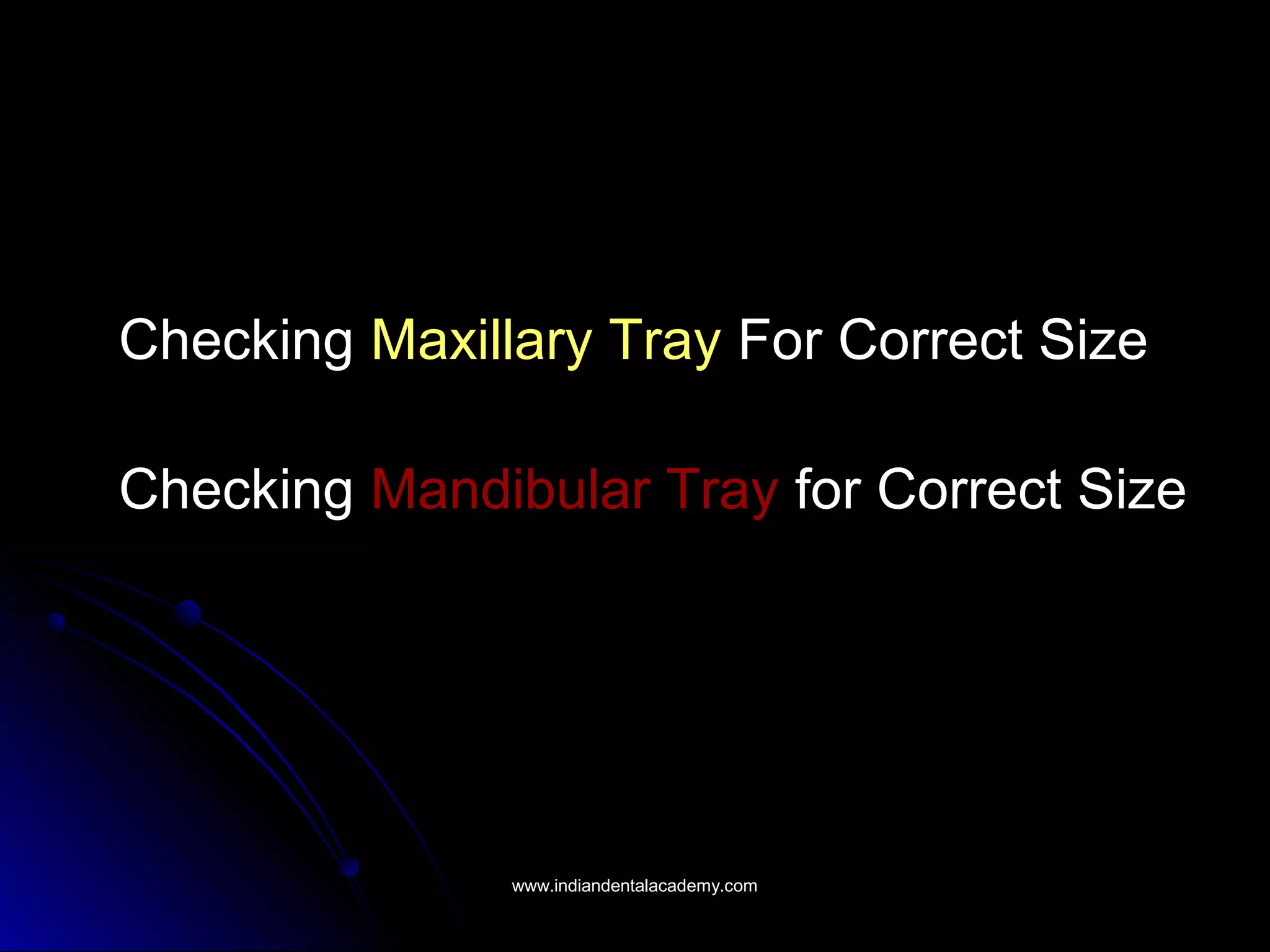 Checking Maxillary Tray For Correct Size

Checking Mandibular Tray for Correct Size

www.indiandentalacademy.com